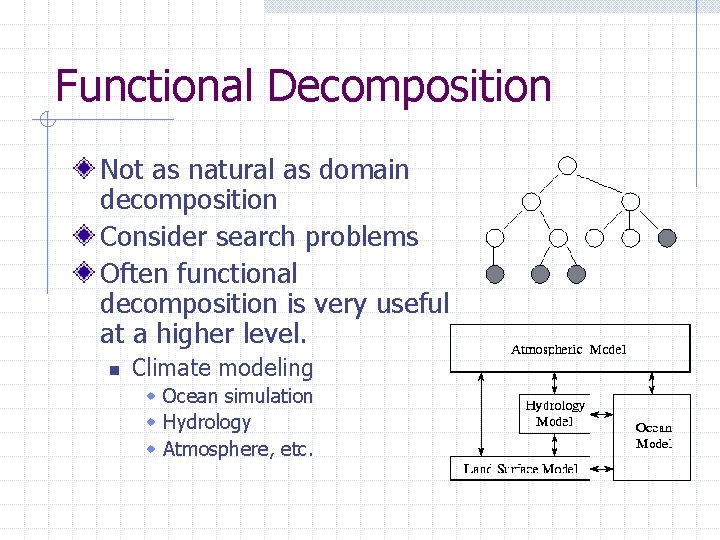 Functional Decomposition

Not as natural as domain decomposition

Consider search problems

Often functional decomposition is very useful at a higher level.

Climate modeling

Ocean simulation

Hydrology

Atmosphere, etc.

Atmospheric Model

Hydrology Model

Ocean Model

Land Surface Model